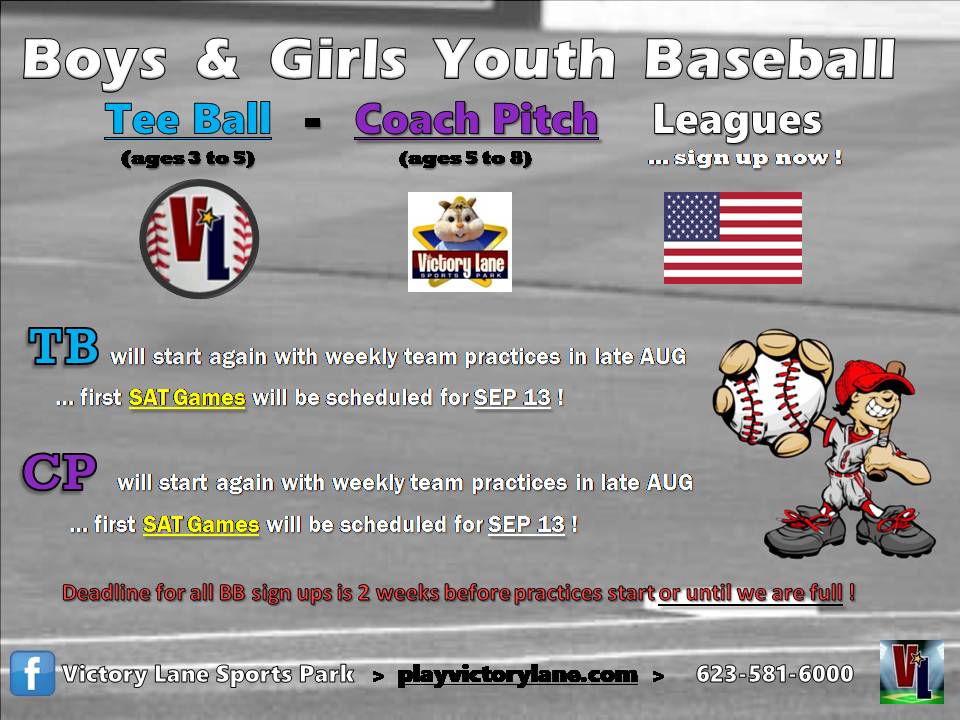 Boys & Girls Youth Baseball

Tee Ball - Coach Pitch Leagues

(ages 3 to 5) (ages 5 to 8) ... sign up now !

VL

Victory Lane SPORTS PARK

TB will start again with weekly team practices in late AUG
... first SAT Games will be scheduled for SEP 13 !

CP will start again with weekly team practices in late AUG
... first SAT Games will be scheduled for SEP 13 !

Deadline for all BB sign ups is 2 weeks before practices start or until we are full !

f Victory Lane Sports Park > playvictorylane.com > 623-581-6000

VL